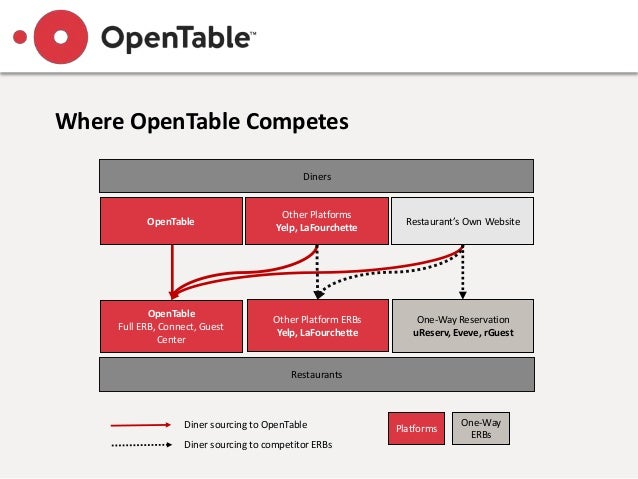 OpenTable™

Where OpenTable Competes

Diners

OpenTable

Other Platforms
Yelp, LaFourchette

Restaurant's Own Website

OpenTable
Full ERB, Connect, Guest Center

Other Platform ERBs
Yelp, LaFourchette

One-Way Reservation
uReserv, Eveve, rGuest

Restaurants

Diner sourcing to OpenTable

Diner sourcing to competitor ERBs

Platforms

One-Way ERBs